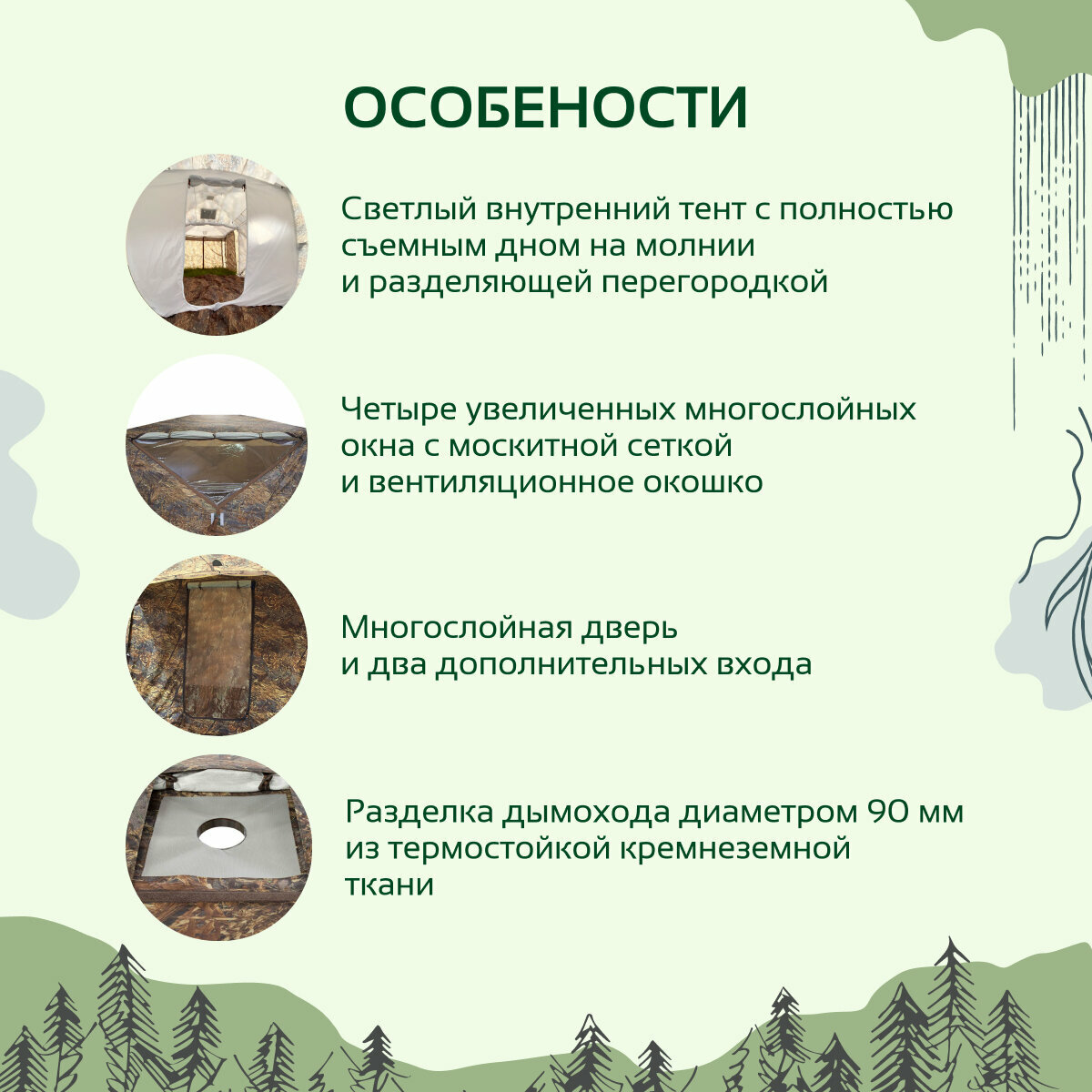 ОСОБЕНОСТИ

Светлый внутренний тент с полностью съемным дном на молнии и разделяющей перегородкой

Четыре увеличенных многослойных окна с москитной сеткой и вентиляционное окошко

Многослойная дверь и два дополнительных входа

Разделка дымохода диаметром 90 мм из термостойкой кремнеземной ткани